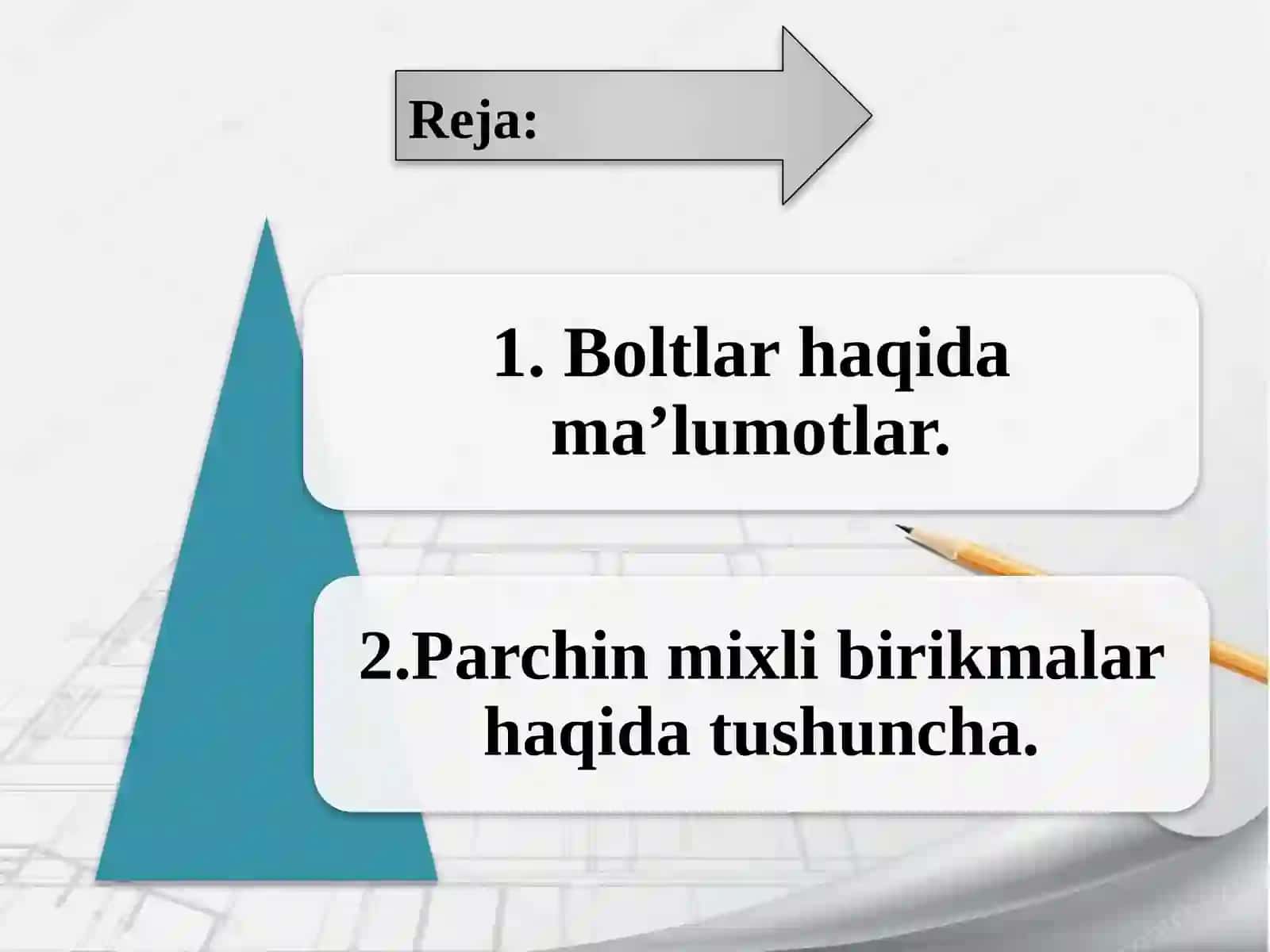 Reja:

1. Boltlar haqida ma’lumotlar.

2.Parchin mixli birikmalar haqida tushuncha.